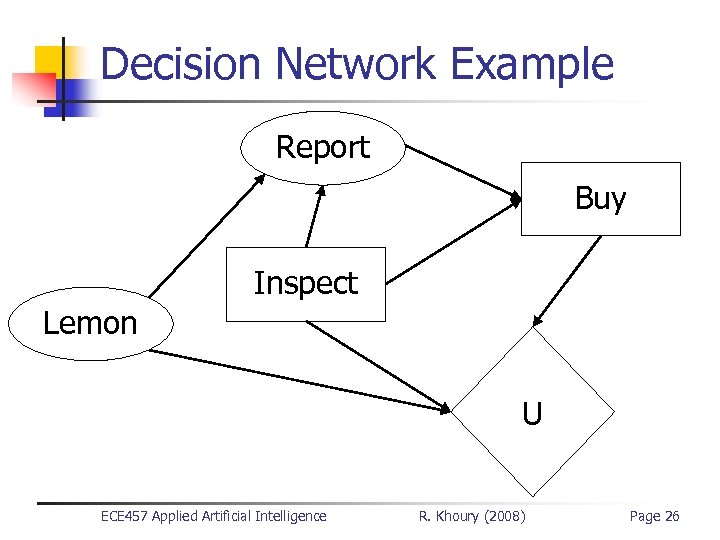 Decision Network Example

Report

Buy

Inspect

Lemon

U

ECE457 Applied Artificial Intelligence

R. Khoury (2008)

Page 26